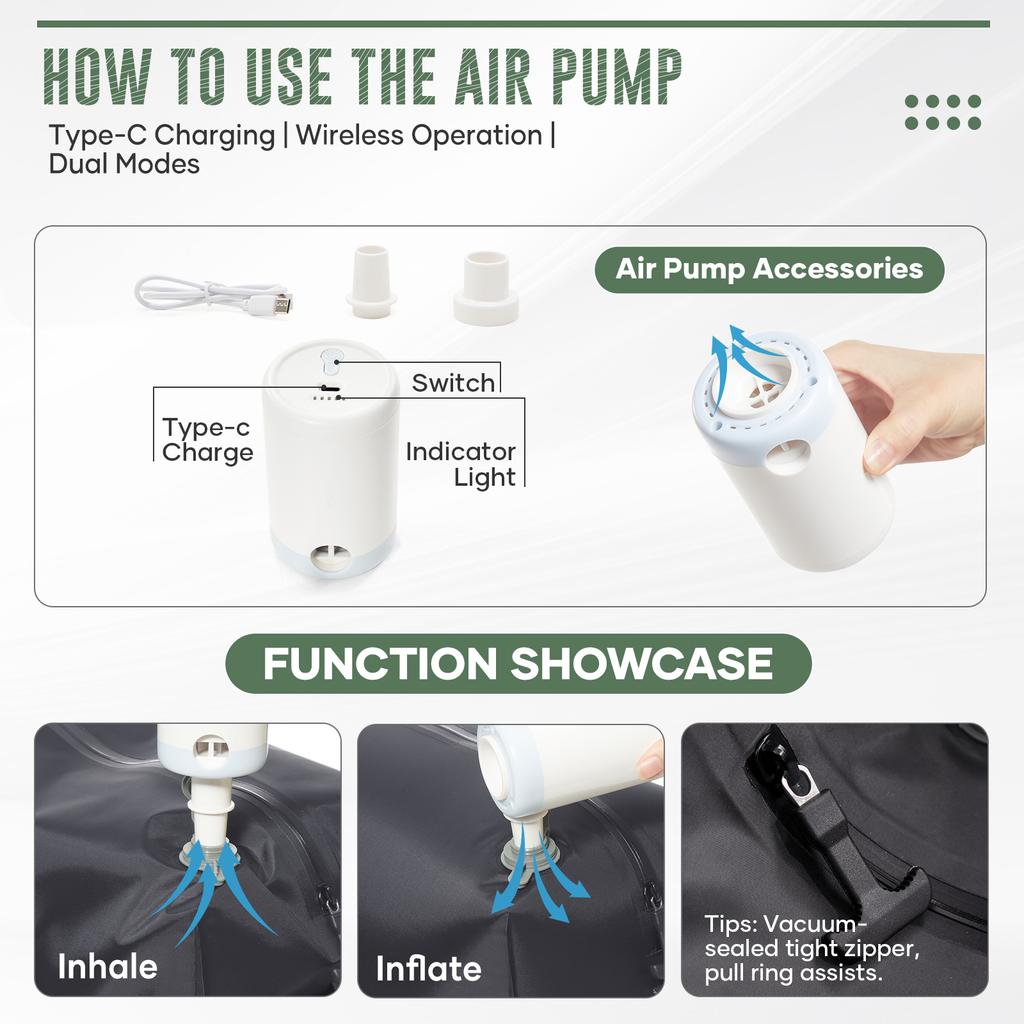 HOW TO USE THE AIR PUMP

Type-C Charging | Wireless Operation | Dual Modes

Air Pump Accessories

Switch

Type-c Charge

Indicator Light

FUNCTION SHOWCASE

Inhale

Inflate

Tips: Vacuum-sealed tight zipper, pull ring assists.